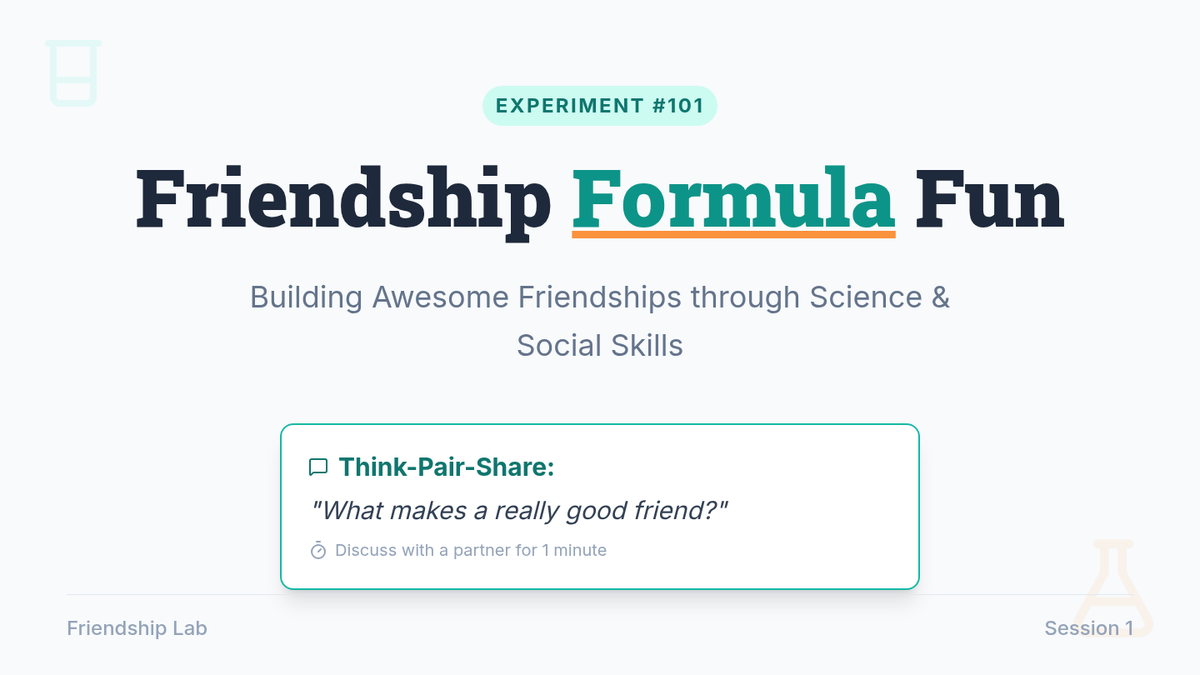 EXPERIMENT #101

Friendship Formula Fun

Building Awesome Friendships through Science & Social Skills

Think-Pair-Share:

"What makes a really good friend?"

Discuss with a partner for 1 minute

Friendship Lab

Session 1